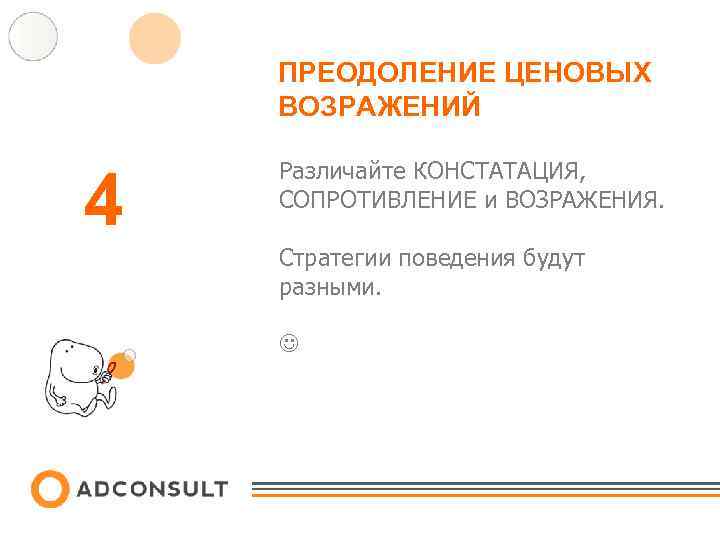 ПРЕОДОЛЕНИЕ ЦЕНОВЫХ ВОЗРАЖЕНИЙ

4

Различайте КОНСТАТАЦИЯ, СОПРОТИВЛЕНИЕ и ВОЗРАЖЕНИЯ.

Стратегии поведения будут разными.

☺

ADCONSULT